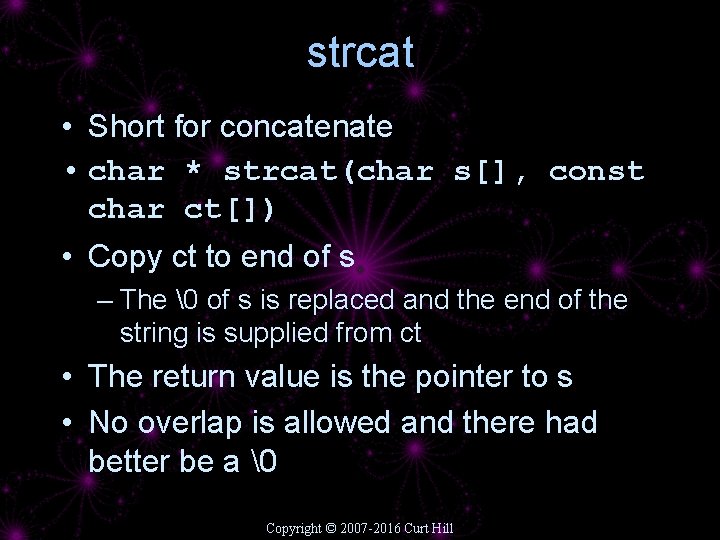 strcat

• Short for concatenate
• char * strcat(char s[], const char ct[])
• Copy ct to end of s
– The \0 of s is replaced and the end of the string is supplied from ct
• The return value is the pointer to s
• No overlap is allowed and there had better be a \0

Copyright © 2007-2016 Curt Hill